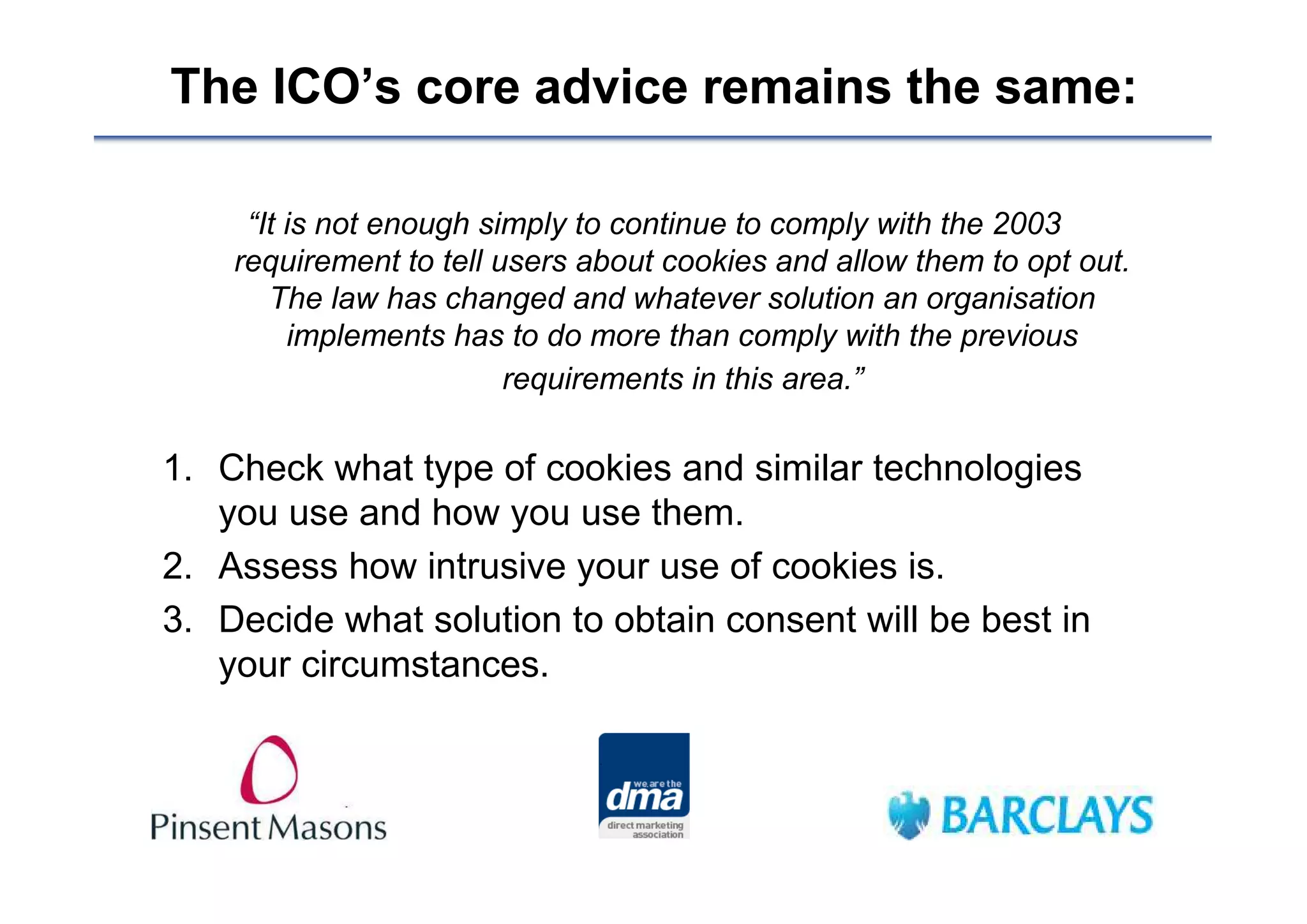 The ICO’s core advice remains the same:

“It is not enough simply to continue to comply with the 2003 requirement to tell users about cookies and allow them to opt out. The law has changed and whatever solution an organisation implements has to do more than comply with the previous requirements in this area.”

1. Check what type of cookies and similar technologies you use and how you use them.
2. Assess how intrusive your use of cookies is.
3. Decide what solution to obtain consent will be best in your circumstances.

Pinsent Masons

we are the
dma
direct marketing association

BARCLAYS